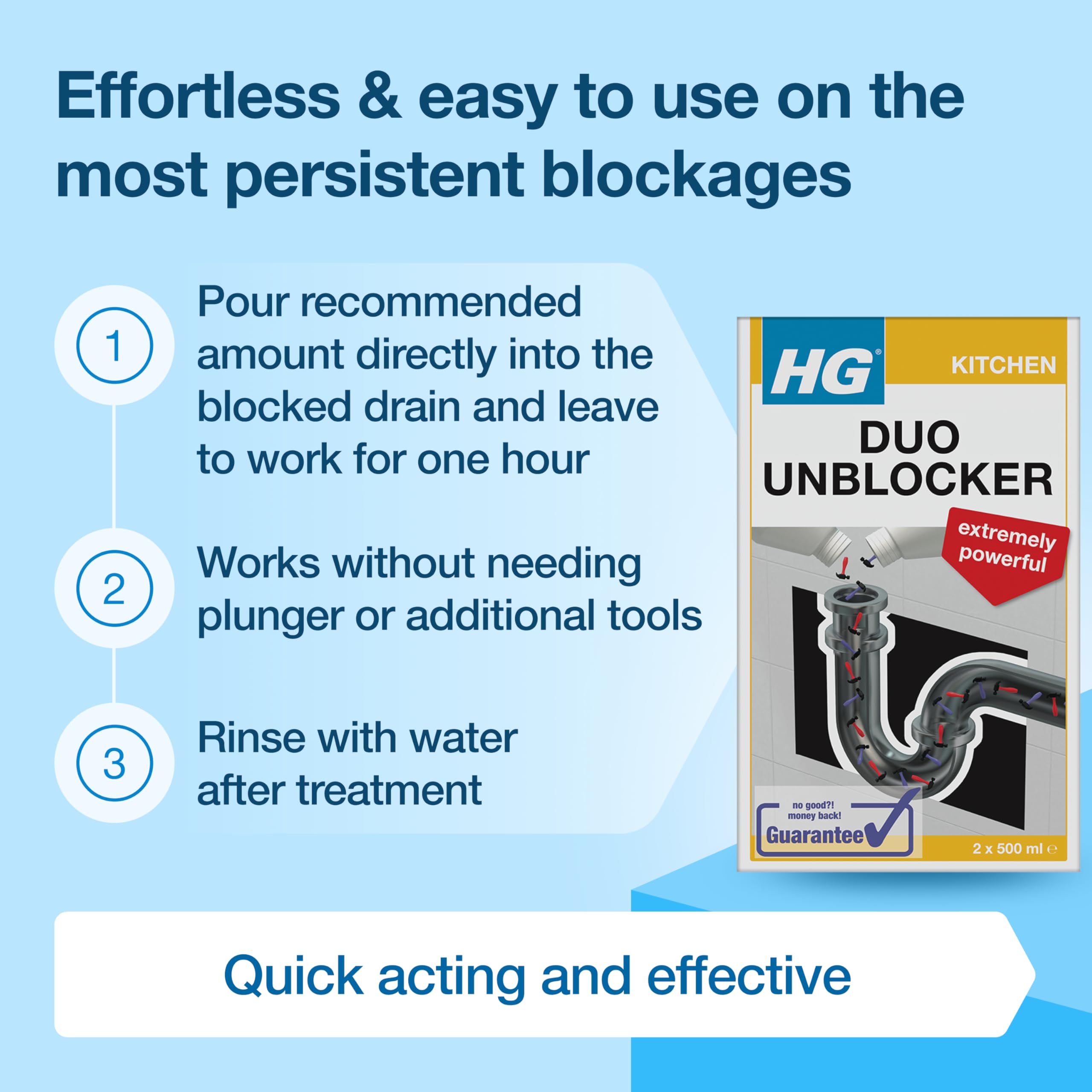 Effortless & easy to use on the most persistent blockages

1 Pour recommended amount directly into the blocked drain and leave to work for one hour

2 Works without needing plunger or additional tools

3 Rinse with water after treatment

HG®
KITCHEN
DUO UNBLOCKER
extremely powerful
no good?! money back!
Guarantee
2 x 500 ml ℮

Quick acting and effective